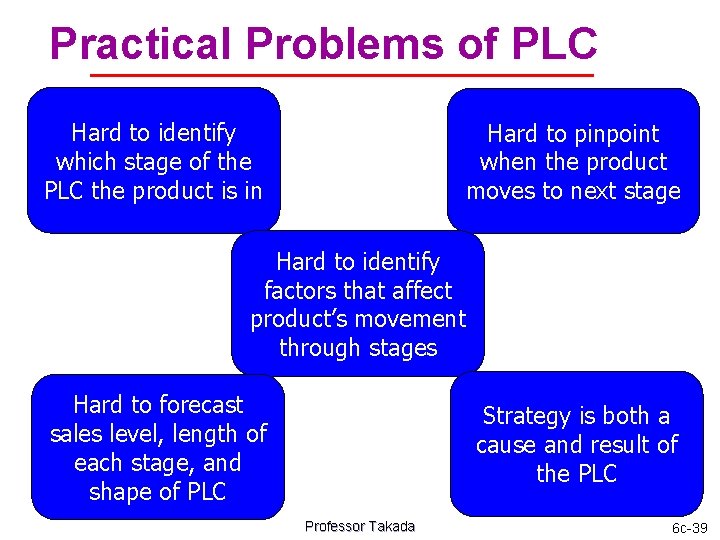 Practical Problems of PLC

Hard to identify which stage of the PLC the product is in

Hard to pinpoint when the product moves to next stage

Hard to identify factors that affect product's movement through stages

Hard to forecast sales level, length of each stage, and shape of PLC

Strategy is both a cause and result of the PLC

Professor Takada

6c-39